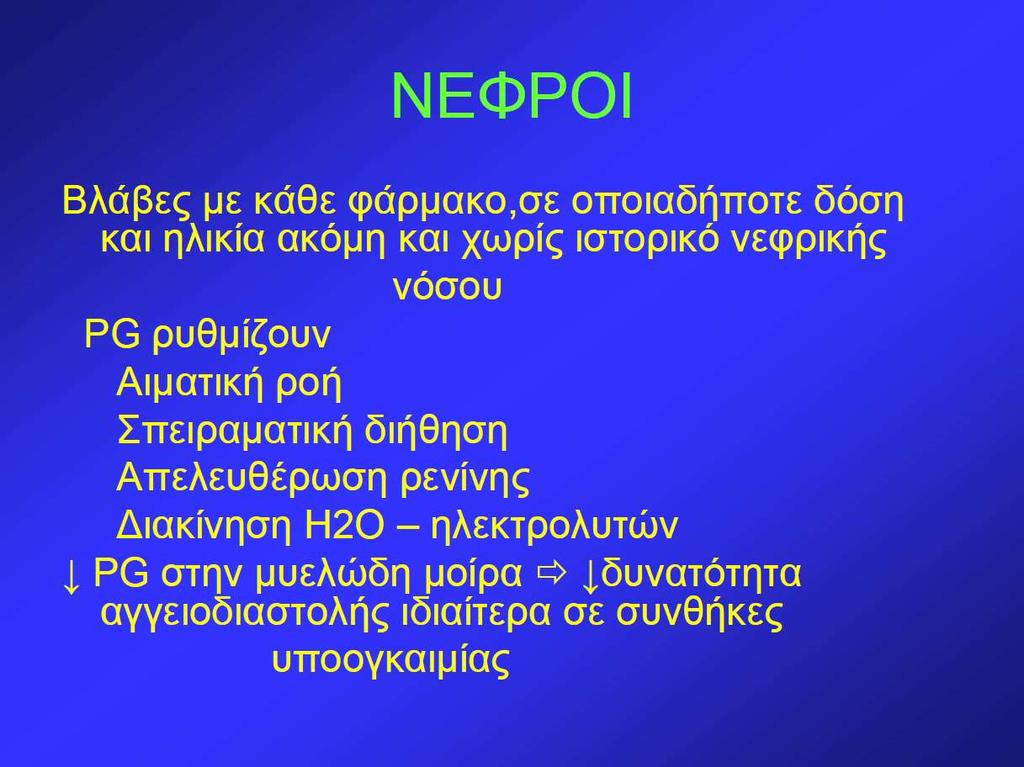 ΝΕΦΡΟΙ

Βλάβες με κάθε φάρμακο,σε οποιαδήποτε δόση και ηλικία ακόμη και χωρίς ιστορικό νεφρικής νόσου

PG ρυθμίζουν

Αιματική ροή

Σπειραματική διήθηση

Απελευθέρωση ρενίνης

Διακίνηση H2O – ηλεκτρολυτών

↓ PG στην μυελώδη μοίρα ⇨ ↓δυνατότητα αγγειοδιαστολής ιδιαίτερα σε συνθήκες υποογκαιμίας